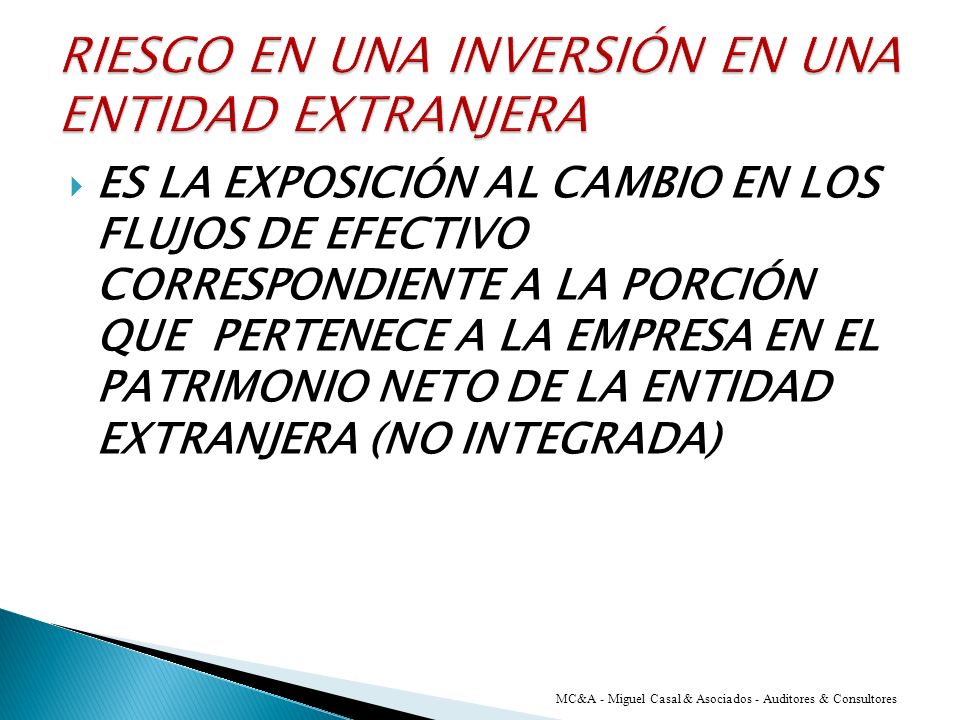 RIESGO EN UNA INVERSIÓN EN UNA ENTIDAD EXTRANJERA

ES LA EXPOSICIÓN AL CAMBIO EN LOS FLUJOS DE EFECTIVO CORRESPONDIENTE A LA PORCIÓN QUE PERTENECE A LA EMPRESA EN EL PATRIMONIO NETO DE LA ENTIDAD EXTRANJERA (NO INTEGRADA)

MC&A - Miguel Casal & Asociados - Auditores & Consultores